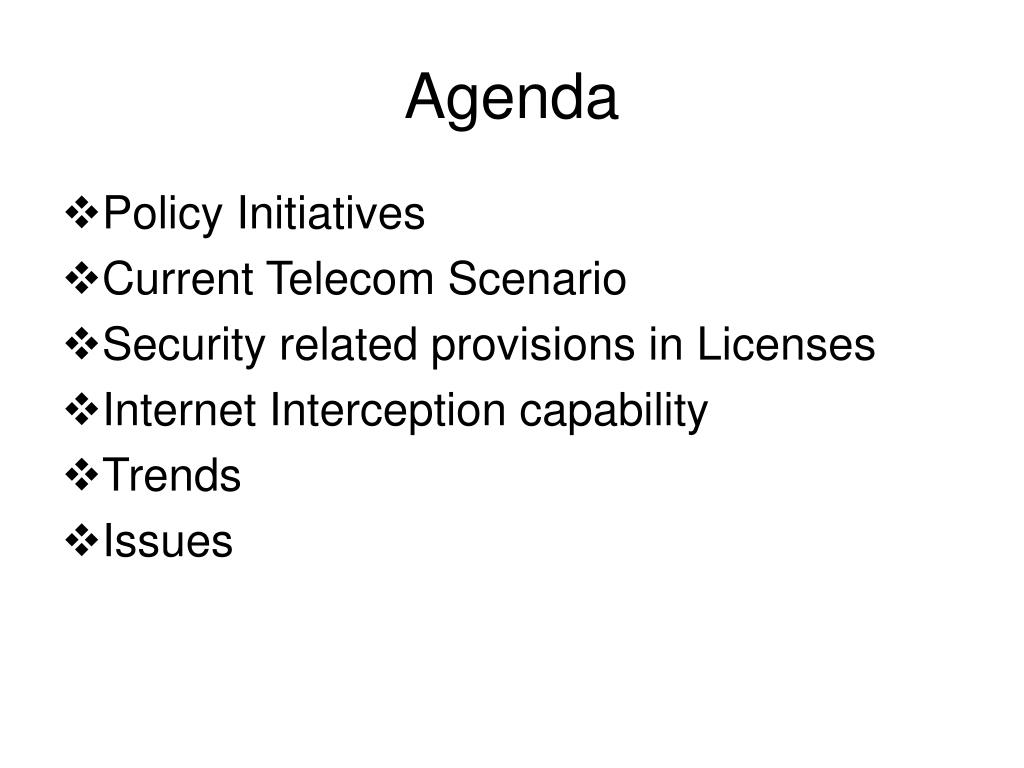 Agenda

❖Policy Initiatives
❖Current Telecom Scenario
❖Security related provisions in Licenses
❖Internet Interception capability
❖Trends
❖Issues